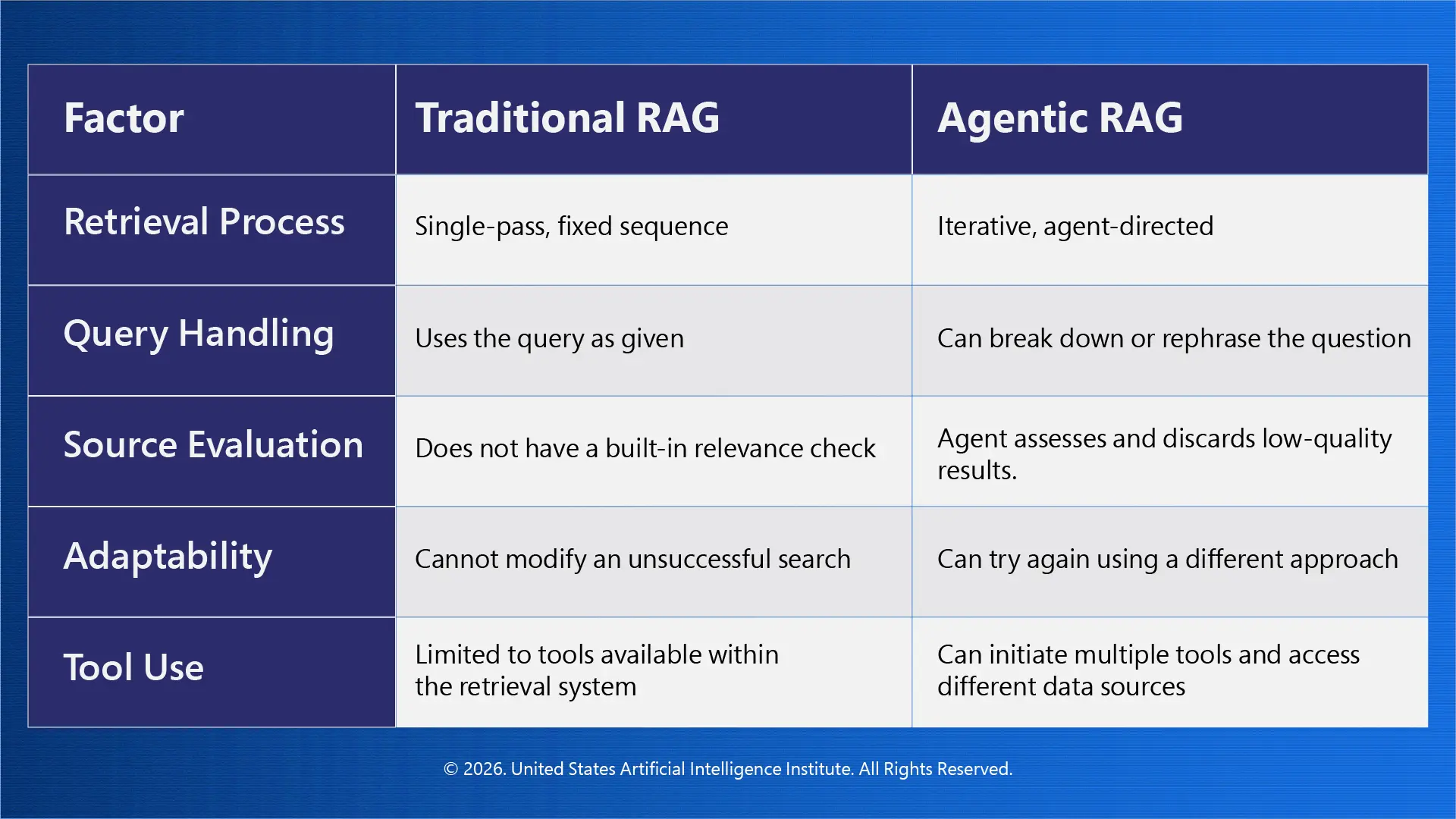 | Factor | Traditional RAG | Agentic RAG |
|---|---|---|
| Retrieval Process | Single-pass, fixed sequence | Iterative, agent-directed |
| Query Handling | Uses the query as given | Can break down or rephrase the question |
| Source Evaluation | Does not have a built-in relevance check | Agent assesses and discards low-quality results. |
| Adaptability | Cannot modify an unsuccessful search | Can try again using a different approach |
| Tool Use | Limited to tools available within the retrieval system | Can initiate multiple tools and access different data sources |

© 2026. United States Artificial Intelligence Institute. All Rights Reserved.